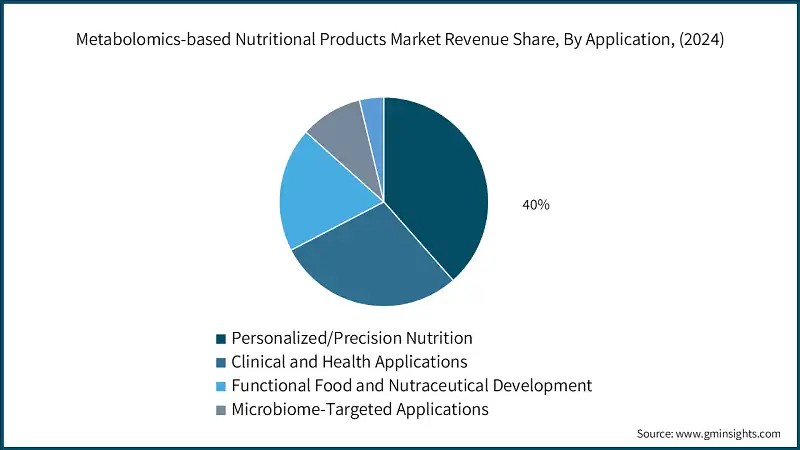 Metabolomics-based Nutritional Products Market Revenue Share, By Application, (2024)

40%

Personalized/Precision Nutrition
Clinical and Health Applications
Functional Food and Nutraceutical Development
Microbiome-Targeted Applications

Source: www.gminsights.com